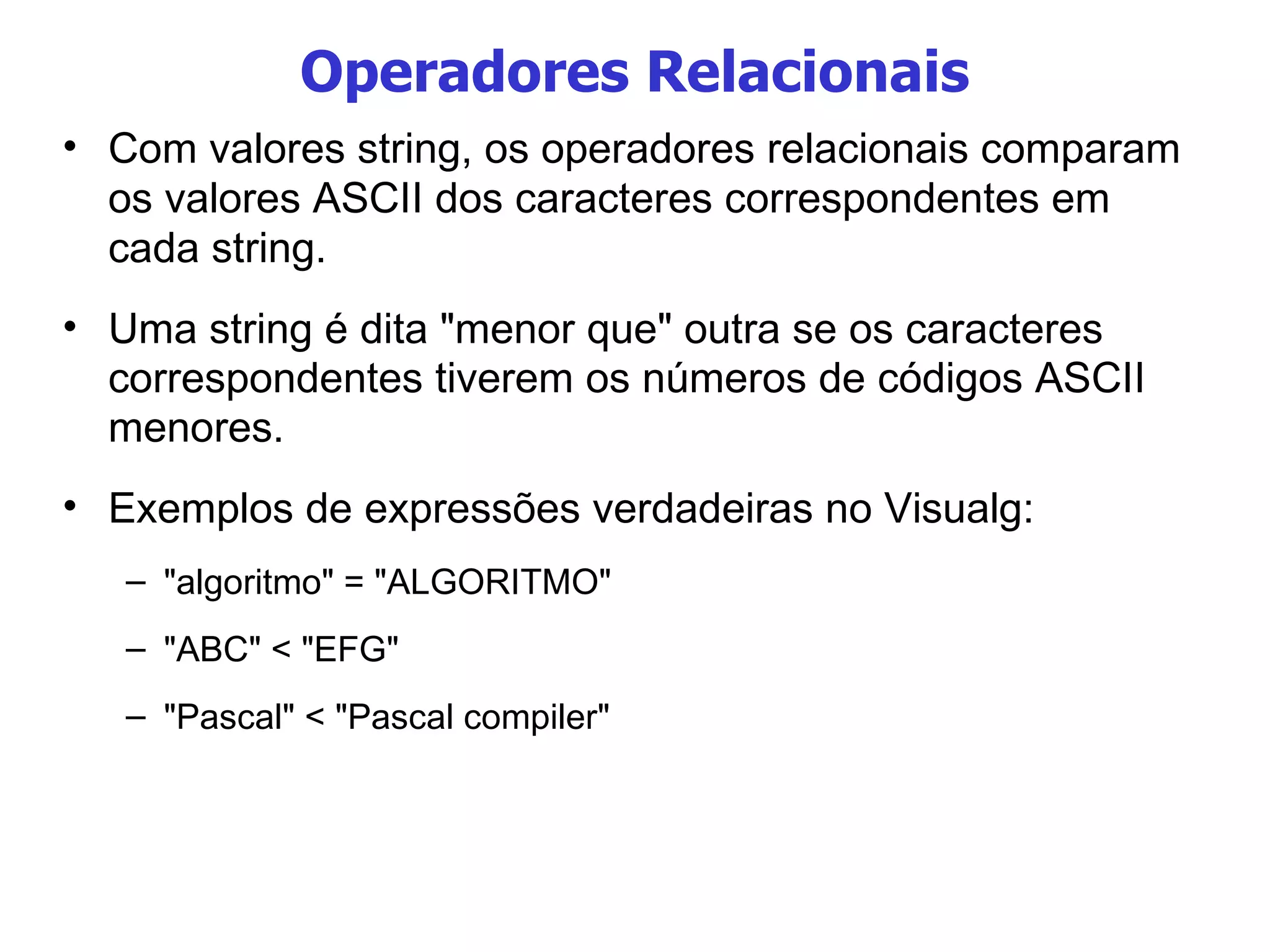 Operadores Relacionais

• Com valores string, os operadores relacionais comparam os valores ASCII dos caracteres correspondentes em cada string.

• Uma string é dita "menor que" outra se os caracteres correspondentes tiverem os números de códigos ASCII menores.

• Exemplos de expressões verdadeiras no Visualg:

– "algoritmo" = "ALGORITMO"

– "ABC" < "EFG"

– "Pascal" < "Pascal compiler"